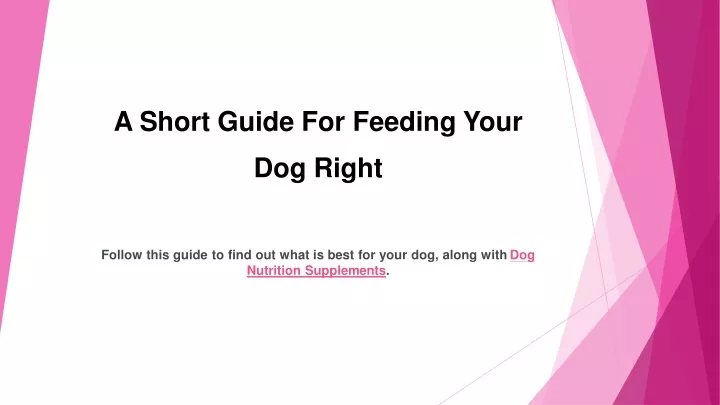 A Short Guide For Feeding Your Dog Right

Follow this guide to find out what is best for your dog, along with Dog Nutrition Supplements.